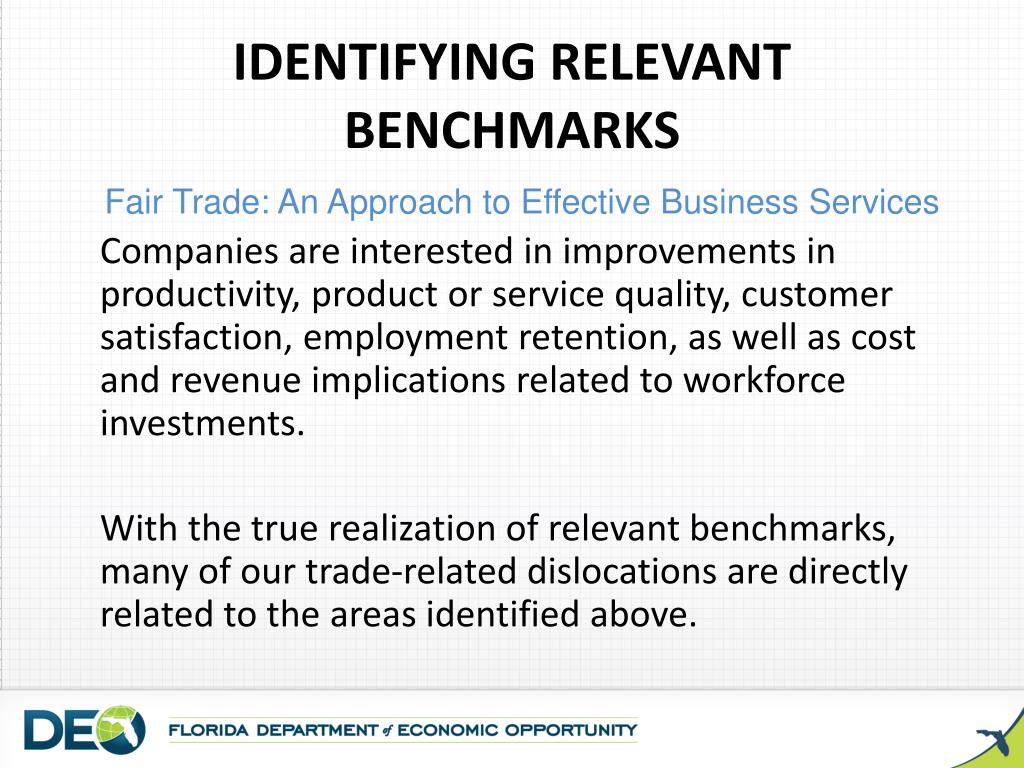 IDENTIFYING RELEVANT BENCHMARKS

Fair Trade: An Approach to Effective Business Services

Companies are interested in improvements in productivity, product or service quality, customer satisfaction, employment retention, as well as cost and revenue implications related to workforce investments.

With the true realization of relevant benchmarks, many of our trade-related dislocations are directly related to the areas identified above.

DEO

FLORIDA DEPARTMENT of ECONOMIC OPPORTUNITY